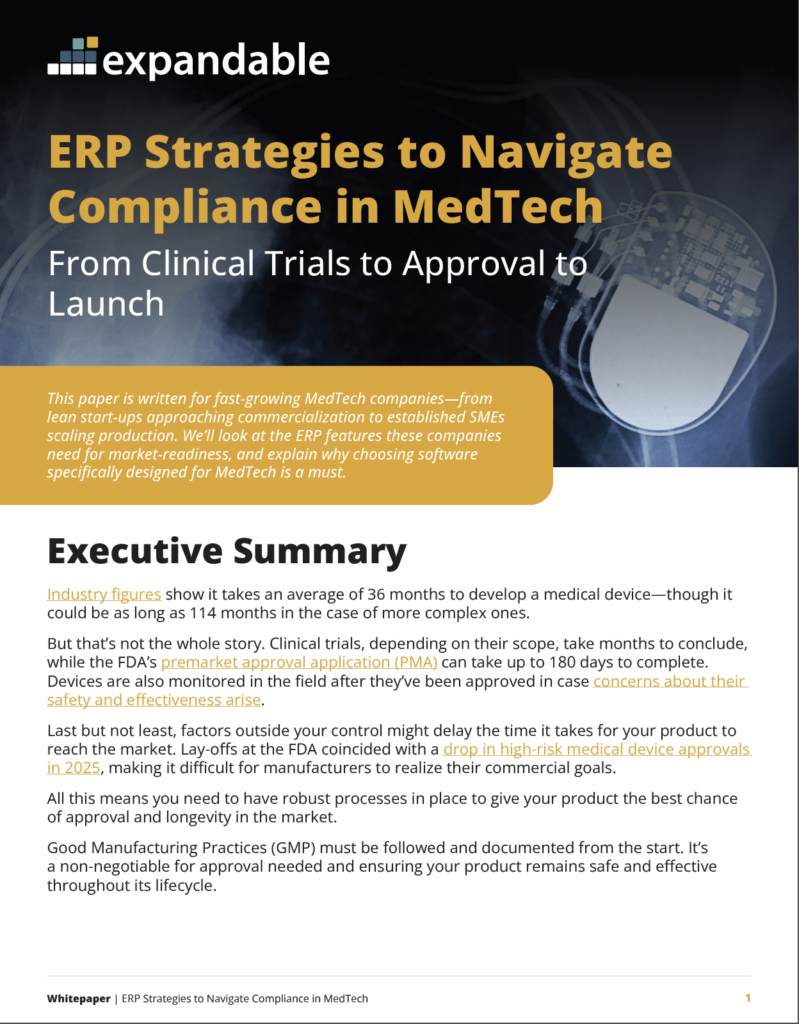 expandable

ERP Strategies to Navigate Compliance in MedTech

From Clinical Trials to Approval to Launch

This paper is written for fast-growing MedTech companies—from lean start-ups approaching commercialization to established SMEs scaling production. We'll look at the ERP features these companies need for market-readiness, and explain why choosing software specifically designed for MedTech is a must.

Executive Summary

Industry figures show it takes an average of 36 months to develop a medical device—though it could be as long as 114 months in the case of more complex ones.

But that's not the whole story. Clinical trials, depending on their scope, take months to conclude, while the FDA's premarket approval application (PMA) can take up to 180 days to complete. Devices are also monitored in the field after they've been approved in case concerns about their safety and effectiveness arise.

Last but not least, factors outside your control might delay the time it takes for your product to reach the market. Lay-offs at the FDA coincided with a drop in high-risk medical device approvals in 2025, making it difficult for manufacturers to realize their commercial goals.

All this means you need to have robust processes in place to give your product the best chance of approval and longevity in the market.

Good Manufacturing Practices (GMP) must be followed and documented from the start. It's a non-negotiable for approval needed and ensuring your product remains safe and effective throughout its lifecycle.

Whitepaper | ERP Strategies to Navigate Compliance in MedTech

1